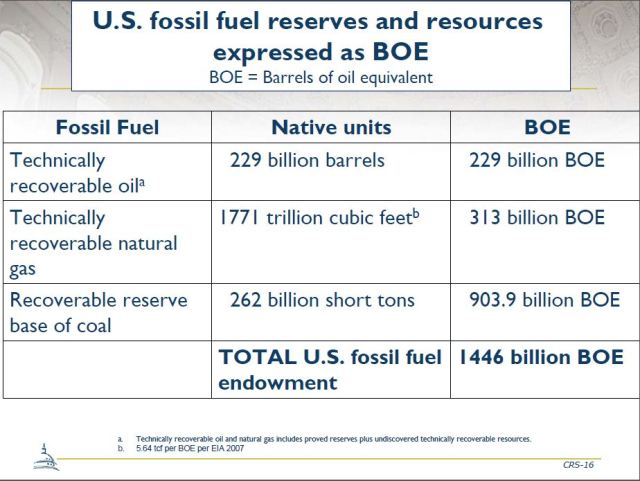 U.S. fossil fuel reserves and resources expressed as BOE
BOE = Barrels of oil equivalent

| Fossil Fuel | Native units | BOE |
|---|---|---|
| Technically recoverable oil$^a$ | 229 billion barrels | 229 billion BOE |
| Technically recoverable natural gas | 1771 trillion cubic feet$^b$ | 313 billion BOE |
| Recoverable reserve base of coal | 262 billion short tons | 903.9 billion BOE |
| | TOTAL U.S. fossil fuel endowment | 1446 billion BOE |

a. Technically recoverable oil and natural gas includes proved reserves plus undiscovered technically recoverable resources.
b. 5.64 tcf per BOE per EIA 2007

CRS-16